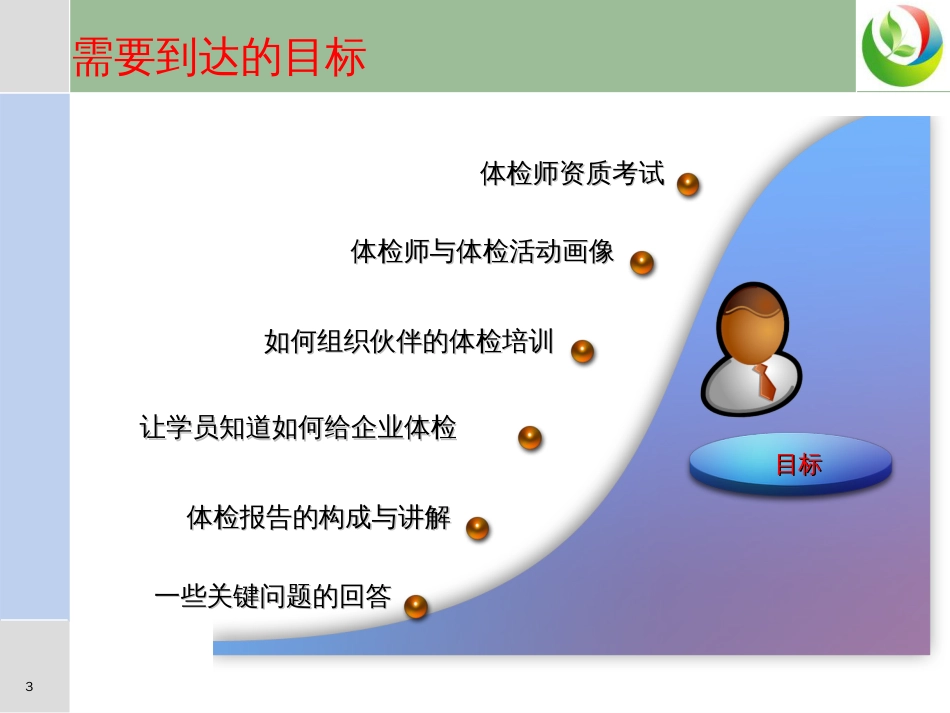 需要到达的目标

体检师资质考试

体检师与体检活动画像

如何组织伙伴的体检培训

让学员知道如何给企业体检

体检报告的构成与讲解

一些关键问题的回答

目标

3